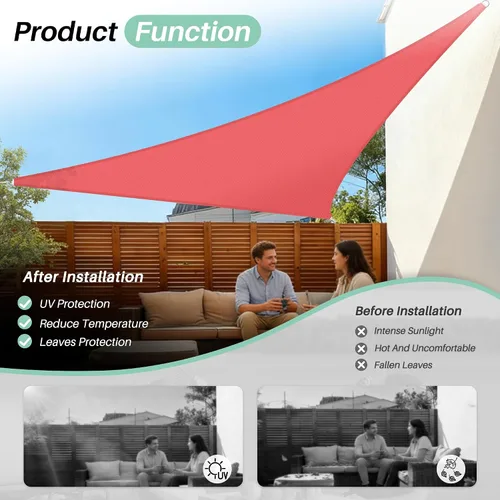 Product Function

After Installation

UV Protection
Reduce Temperature
Leaves Protection

Before Installation

Intense Sunlight
Hot And Uncomfortable
Fallen Leaves

UV